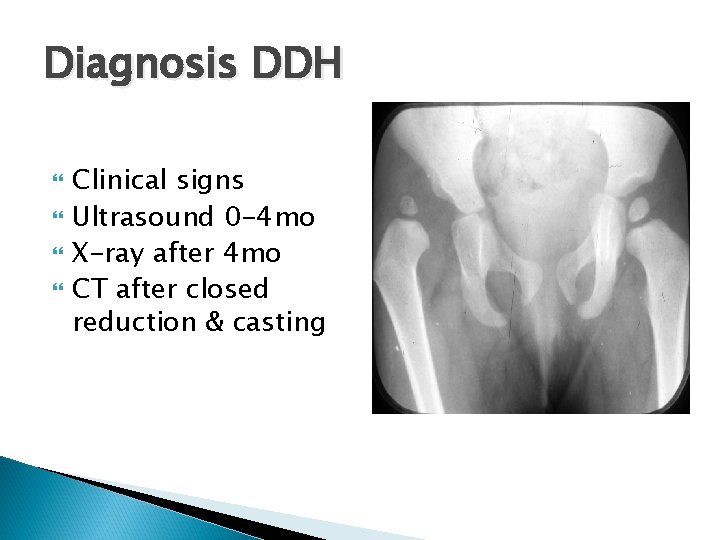 Diagnosis DDH

Clinical signs
Ultrasound 0-4mo
X-ray after 4mo
CT after closed reduction & casting